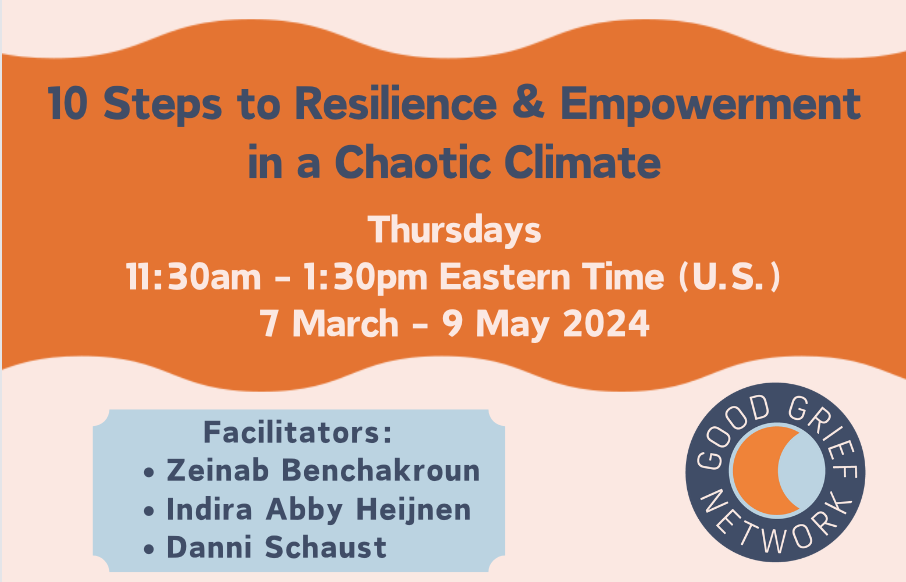 10 Steps to Resilience & Empowerment in a Chaotic Climate

Thursdays
11:30am - 1:30pm Eastern Time (U.S.)
7 March - 9 May 2024

Facilitators:
• Zeinab Benchakroun
• Indira Abby Heijnen
• Danni Schaust

GOOD GRIEF NETWORK